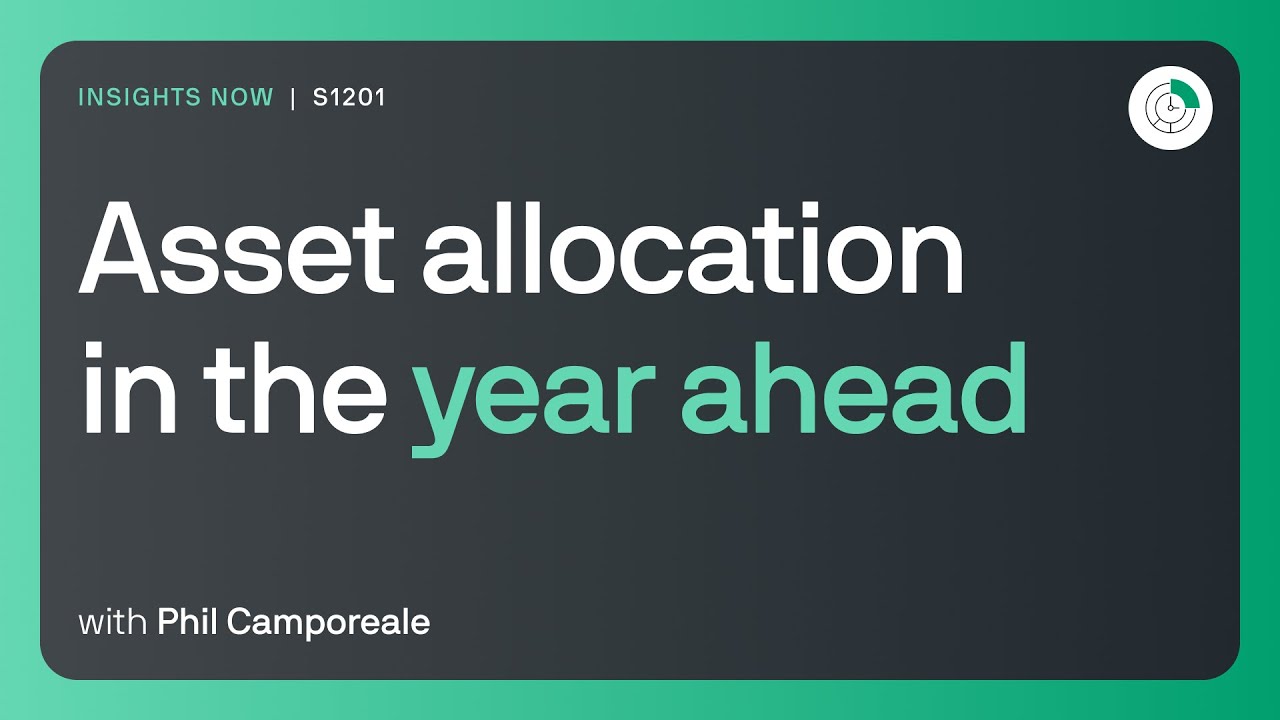 INSIGHTS NOW | S1201

Asset allocation in the year ahead

with Phil Camporeale